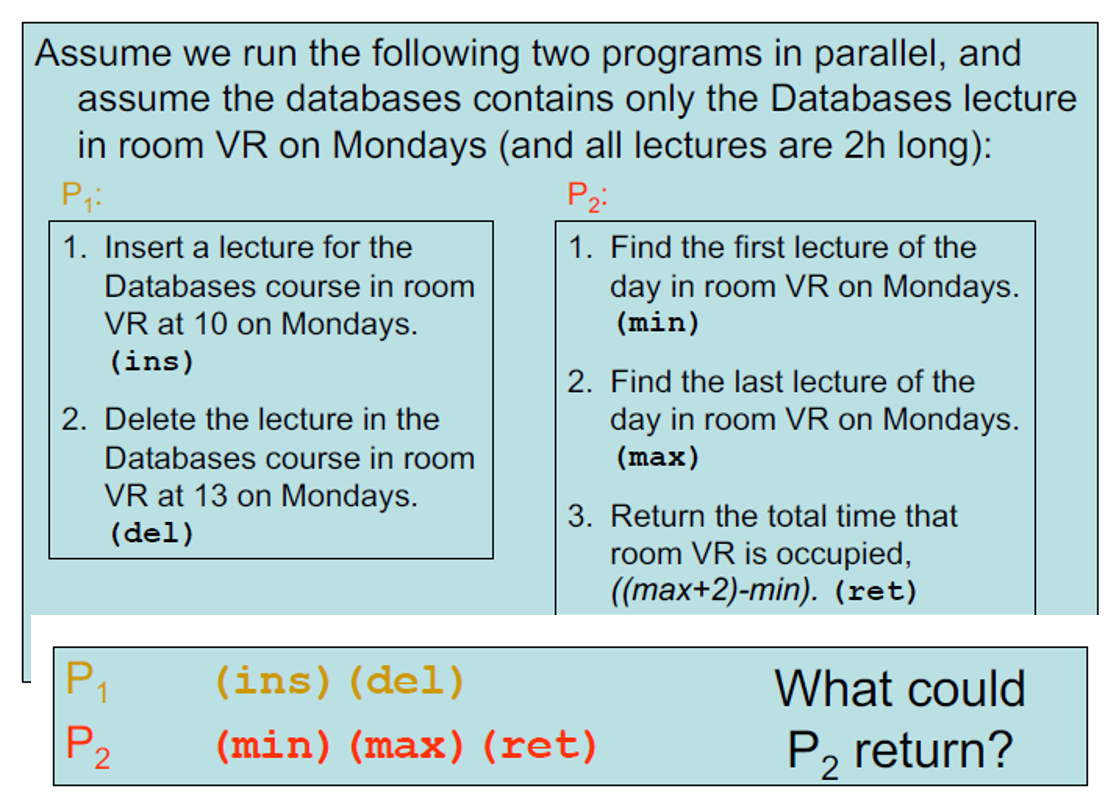 Assume we run the following two programs in parallel, and assume the databases contains only the Databases lecture in room VR on Mondays (and all lectures are 2h long):

$P_1$:

1. Insert a lecture for the Databases course in room VR at 10 on Mondays. (ins)
2. Delete the lecture in the Databases course in room VR at 13 on Mondays. (del)

$P_2$:

1. Find the first lecture of the day in room VR on Mondays. (min)
2. Find the last lecture of the day in room VR on Mondays. (max)
3. Return the total time that room VR is occupied, ((max+2)-min). (ret)

$P_1$ (ins) (del)
$P_2$ (min) (max) (ret)

What could $P_2$ return?